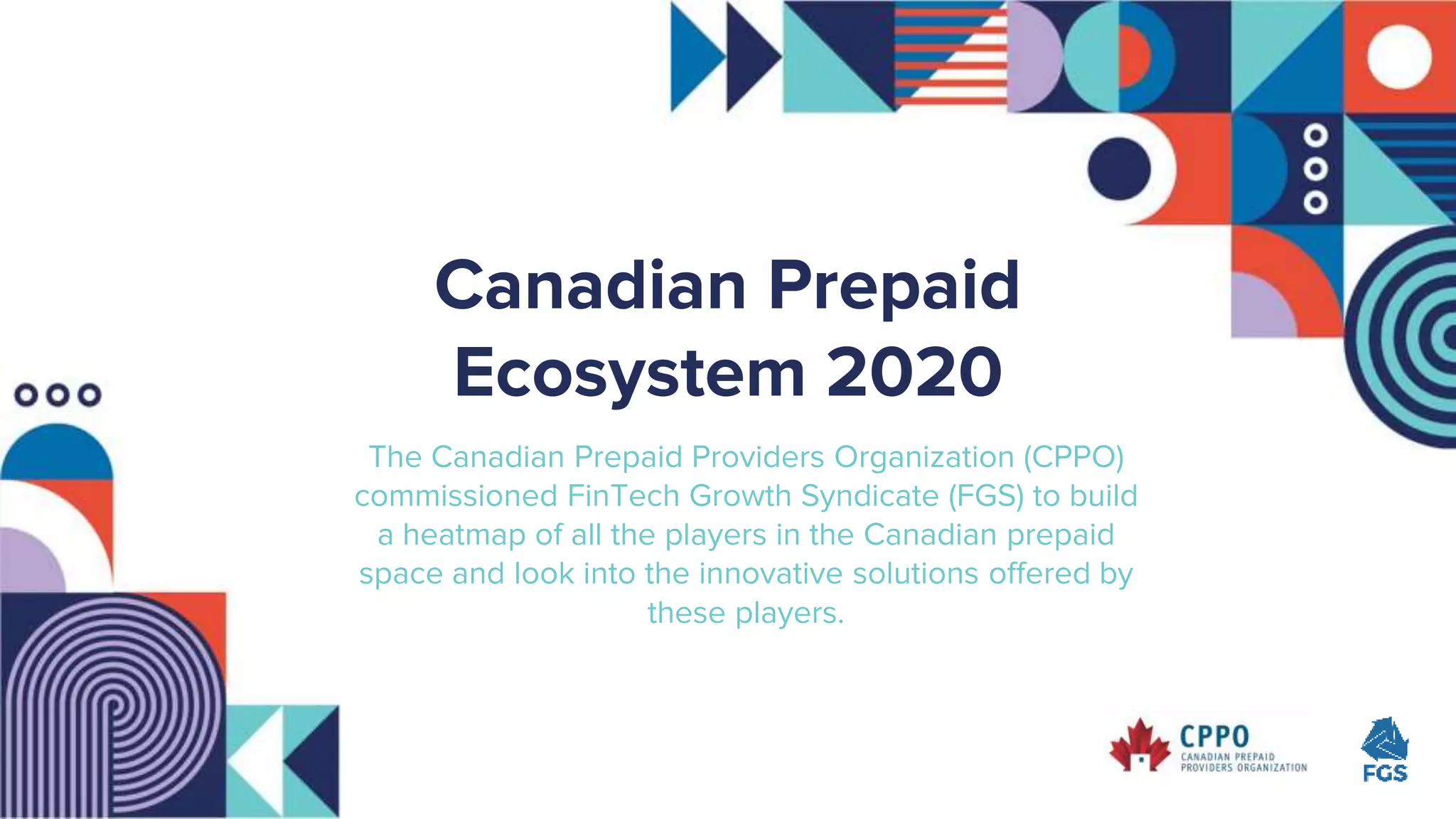 Canadian Prepaid Ecosystem 2020

The Canadian Prepaid Providers Organization (CPPO) commissioned FinTech Growth Syndicate (FGS) to build a heatmap of all the players in the Canadian prepaid space and look into the innovative solutions offered by these players.

CPPO
CANADIAN PREPAID PROVIDERS ORGANIZATION

FGS